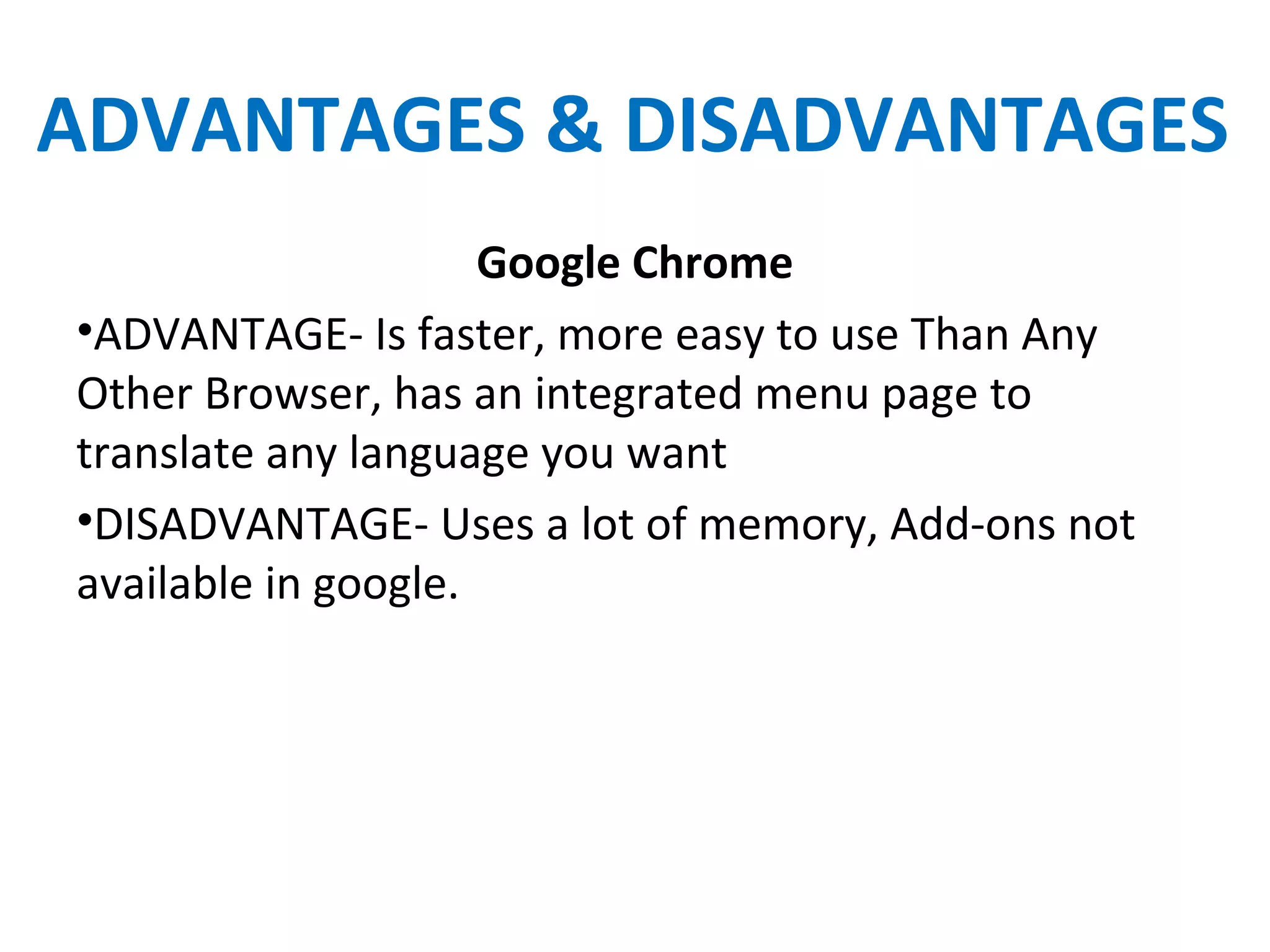 ADVANTAGES & DISADVANTAGES

Google Chrome

•ADVANTAGE- Is faster, more easy to use Than Any Other Browser, has an integrated menu page to translate any language you want

•DISADVANTAGE- Uses a lot of memory, Add-ons not available in google.